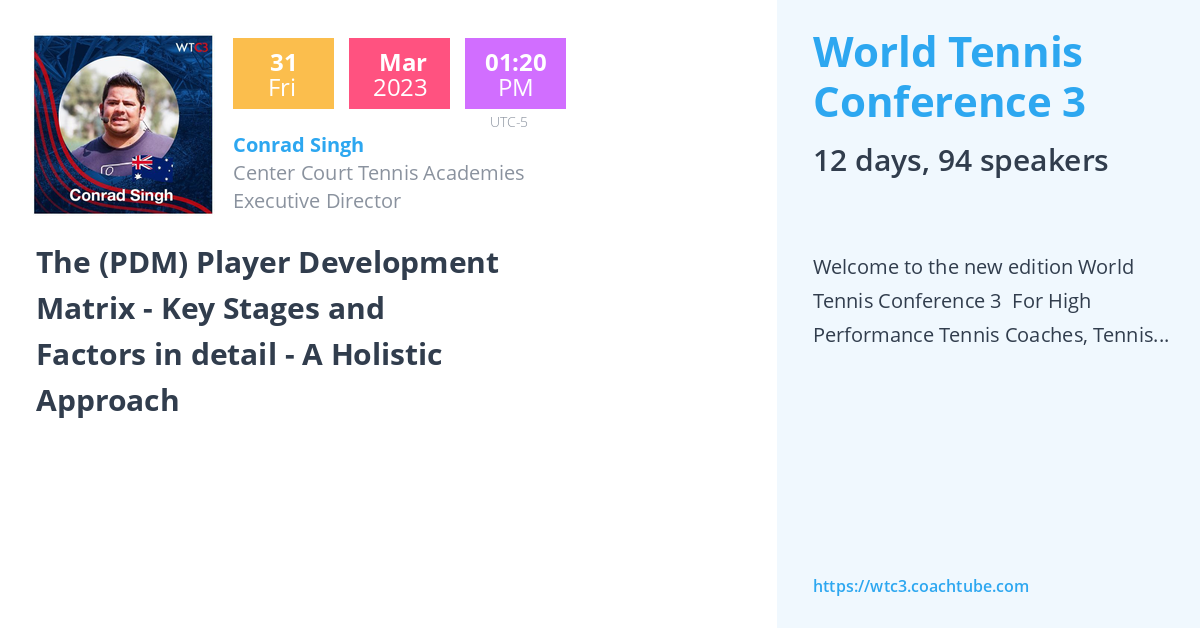 WTC3

Conrad Singh

31
Fri

Mar
2023

01:20
PM

UTC-5

Conrad Singh
Center Court Tennis Academies
Executive Director

The (PDM) Player Development Matrix - Key Stages and Factors in detail - A Holistic Approach

World Tennis Conference 3

12 days, 94 speakers

Welcome to the new edition World Tennis Conference 3 For High Performance Tennis Coaches, Tennis...

https://wtc3.coachtube.com